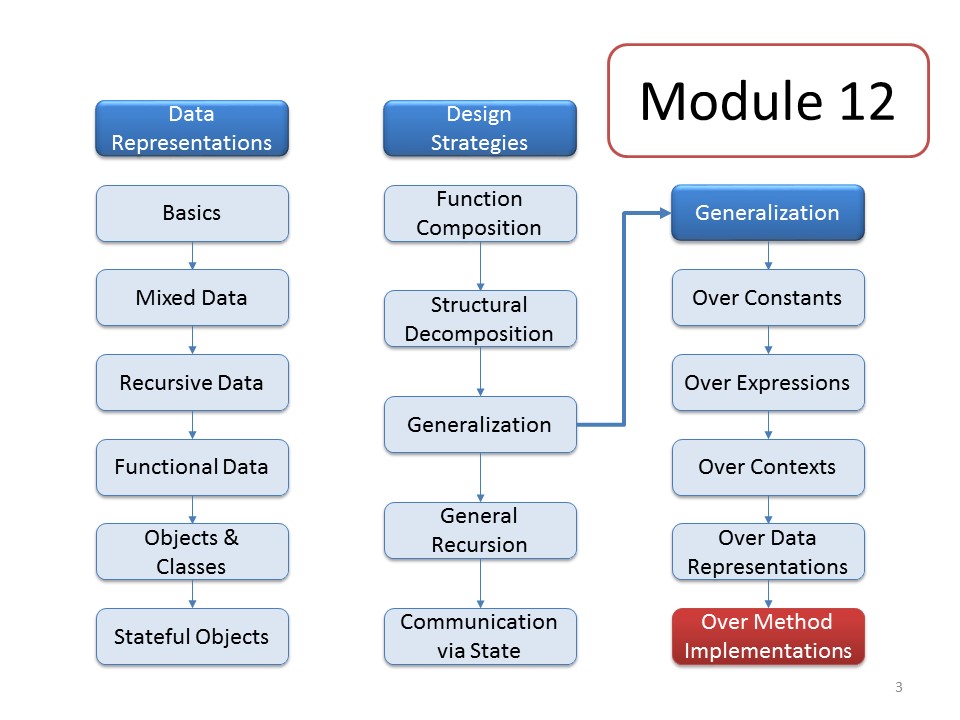 Module 12

Data Representations

Basics

Mixed Data

Recursive Data

Functional Data

Objects & Classes

Stateful Objects

Design Strategies

Function Composition

Structural Decomposition

Generalization

General Recursion

Communication via State

Generalization

Over Constants

Over Expressions

Over Contexts

Over Data Representations

Over Method Implementations

3